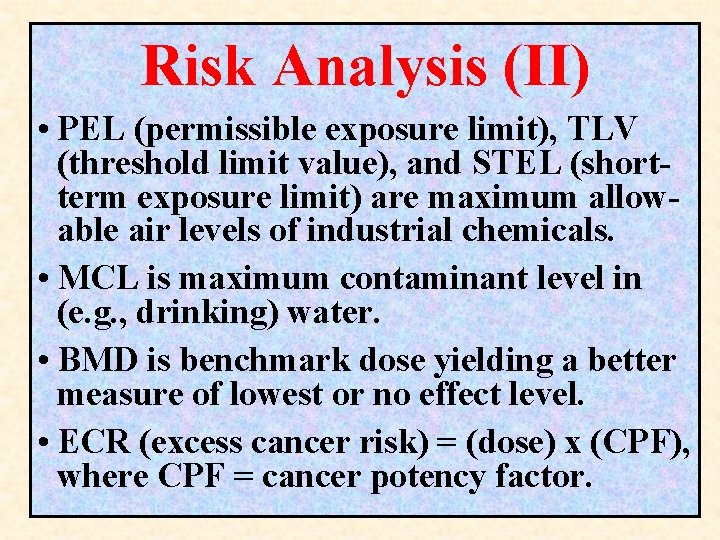 Risk Analysis (II)

• PEL (permissible exposure limit), TLV (threshold limit value), and STEL (short-term exposure limit) are maximum allowable air levels of industrial chemicals.

• MCL is maximum contaminant level in (e.g., drinking) water.

• BMD is benchmark dose yielding a better measure of lowest or no effect level.

• ECR (excess cancer risk) = (dose) x (CPF), where CPF = cancer potency factor.